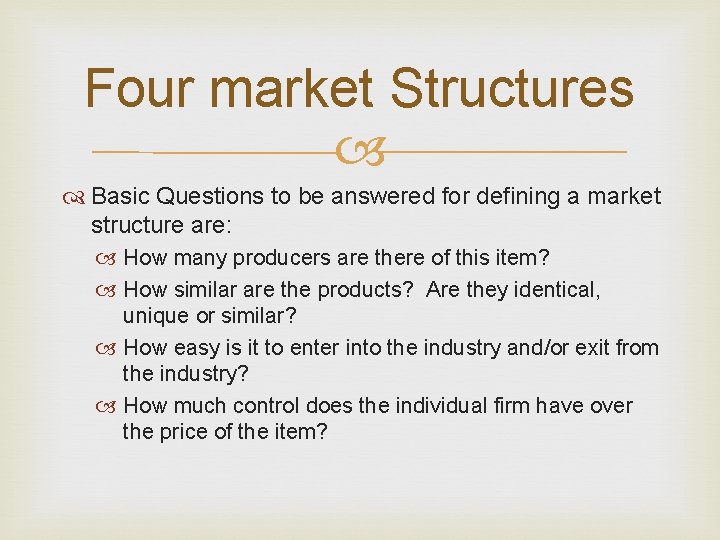 Four market Structures

Basic Questions to be answered for defining a market structure are:

How many producers are there of this item?

How similar are the products? Are they identical, unique or similar?

How easy is it to enter into the industry and/or exit from the industry?

How much control does the individual firm have over the price of the item?